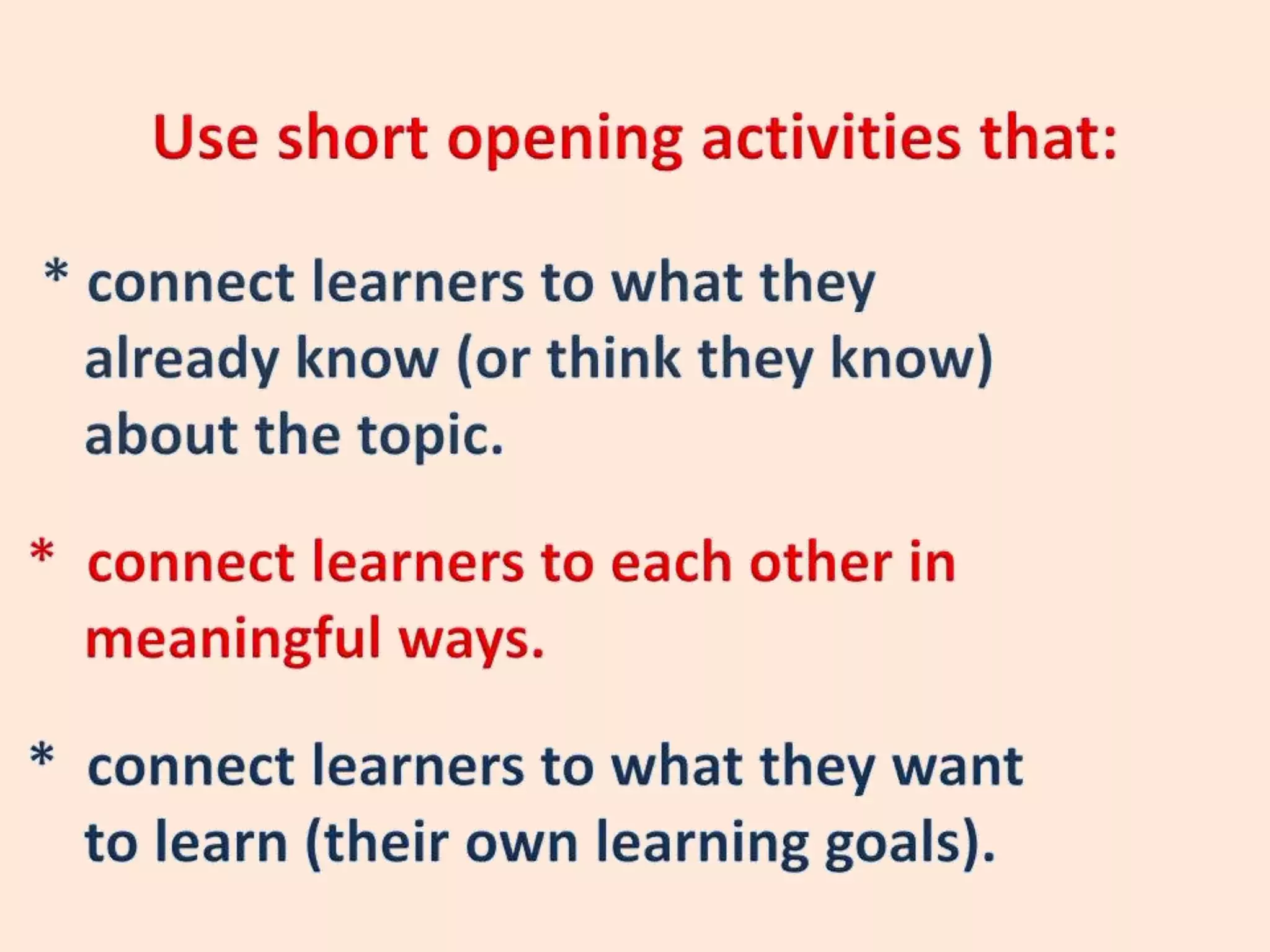 Use short opening activities that:

* connect learners to what they already know (or think they know) about the topic.

* connect learners to each other in meaningful ways.

* connect learners to what they want to learn (their own learning goals).